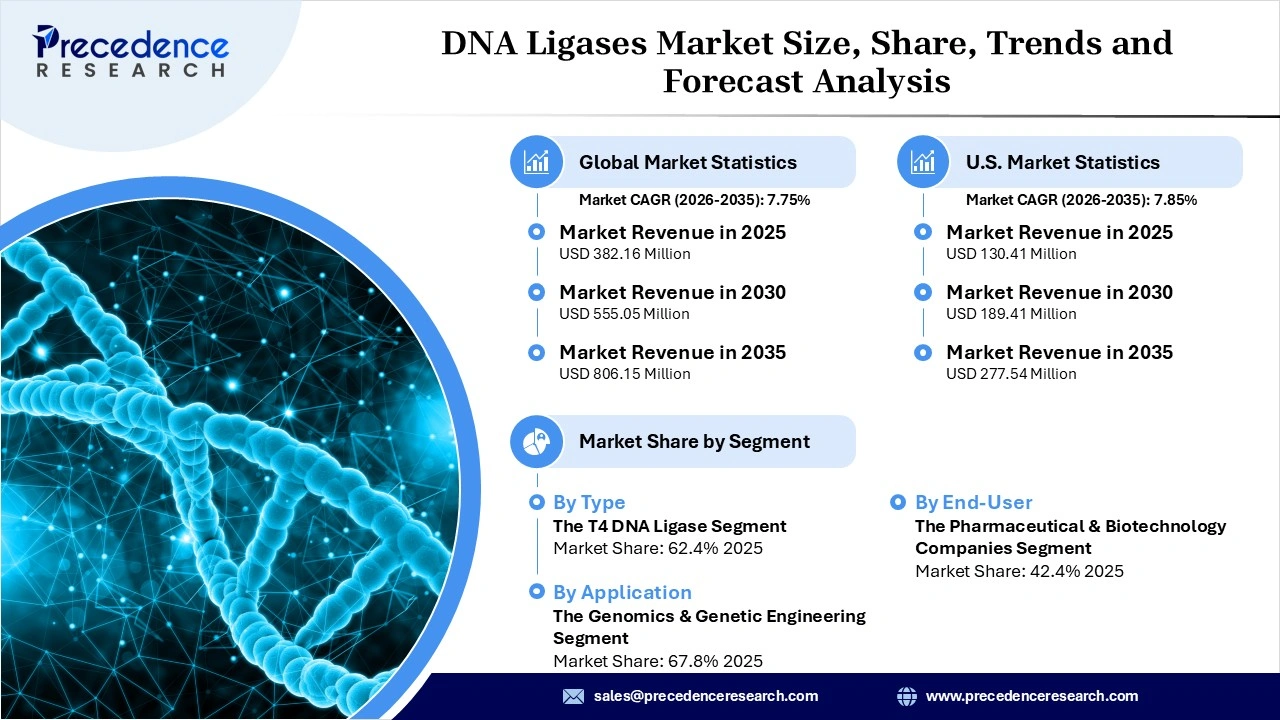 Precedence
RESEARCH

DNA Ligases Market Size, Share, Trends and Forecast Analysis

Global Market Statistics
Market CAGR (2026-2035): 7.75%

Market Revenue in 2025
USD 382.16 Million

Market Revenue in 2030
USD 555.05 Million

Market Revenue in 2035
USD 806.15 Million

U.S. Market Statistics
Market CAGR (2026-2035): 7.85%

Market Revenue in 2025
USD 130.41 Million

Market Revenue in 2030
USD 189.41 Million

Market Revenue in 2035
USD 277.54 Million

Market Share by Segment

By Type
The T4 DNA Ligase Segment
Market Share: 62.4% 2025

By Application
The Genomics & Genetic Engineering Segment
Market Share: 67.8% 2025

By End-User
The Pharmaceutical & Biotechnology Companies Segment
Market Share: 42.4% 2025

sales@precedenceresearch.com
www.precedenceresearch.com